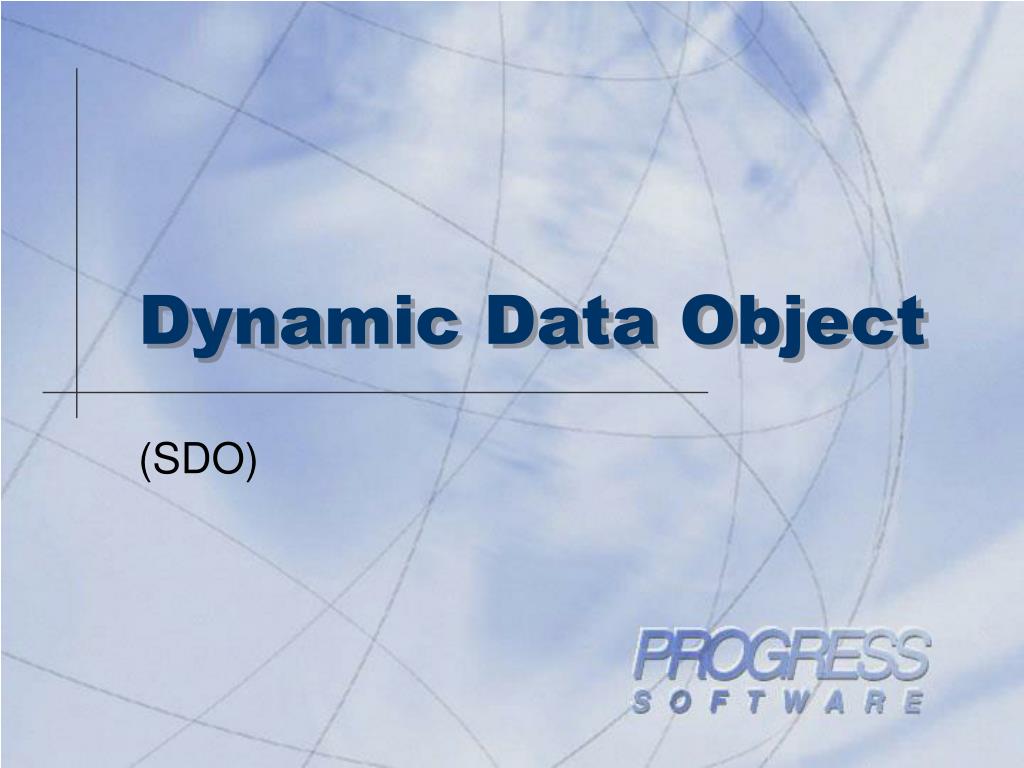 Dynamic Data Object

(SDO)

PROGRESS
SOFTWARE